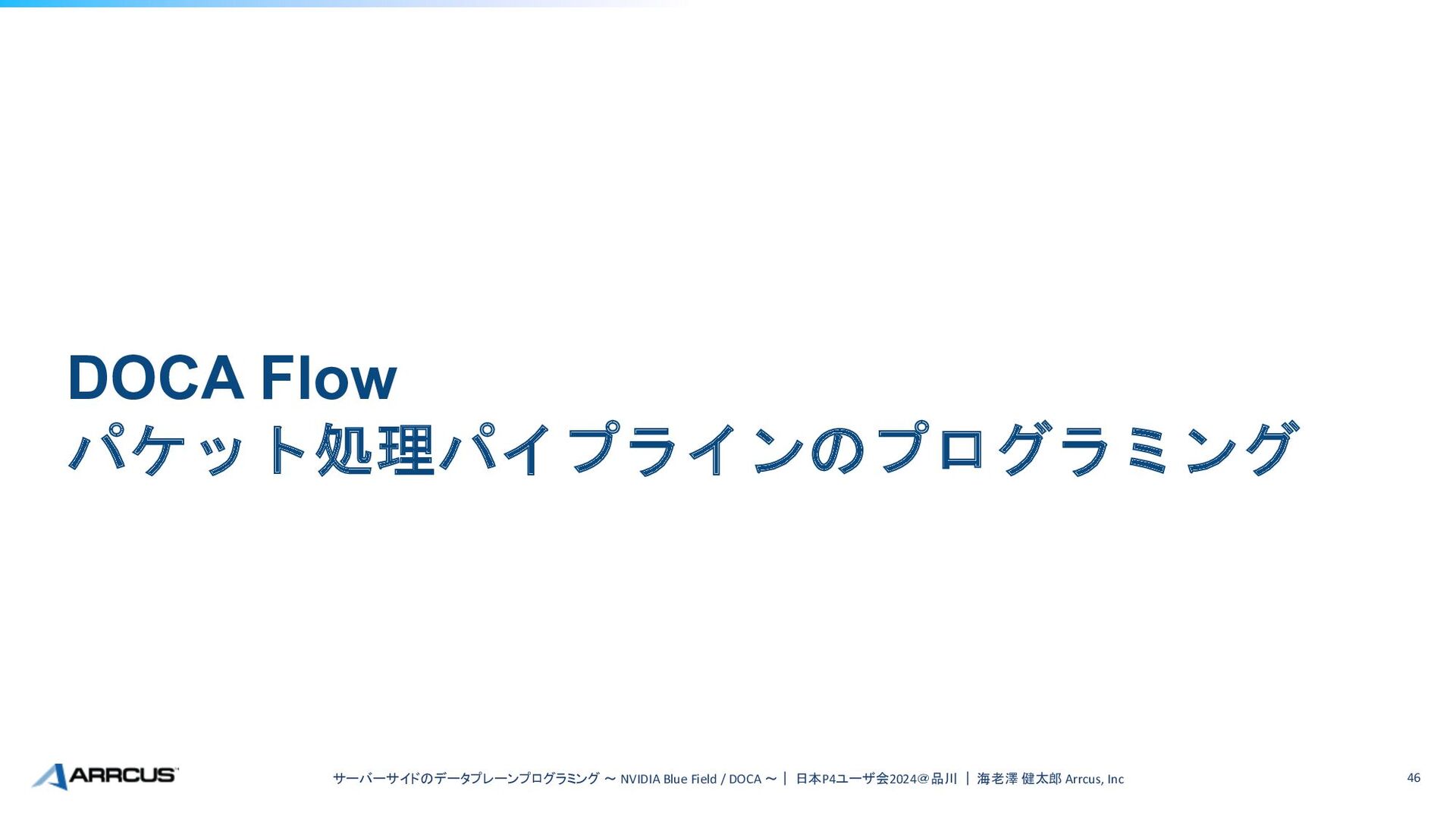 DOCA Flow
パケット処理パイプラインのプログラミング

ARRCUS

サーバーサイドのデータプレーンプログラミング ～ NVIDIA Blue Field / DOCA ～ | 日本P4ユーザ会2024@品川 | 海老澤 健太郎 Arrcus, Inc

46